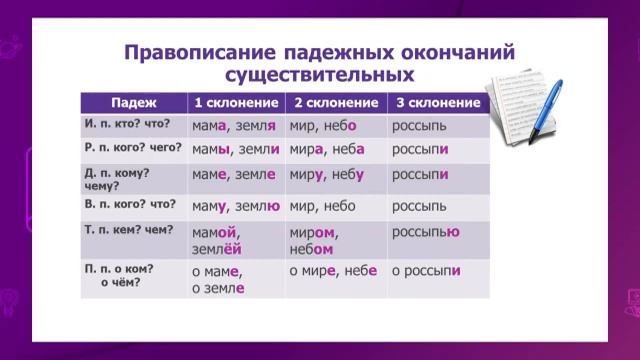 Правописание падежных окончаний существительных

| Падеж | 1 склонение | 2 склонение | 3 склонение |
|---|---|---|---|
| И. п. кто? что? | мама, земля | мир, небо | россыпь |
| Р. п. кого? чего? | мамы, земли | мира, неба | россыпи |
| Д. п. кому? чему? | маме, земле | миру, небу | россыпи |
| В. п. кого? что? | маму, землю | мир, небо | россыпь |
| Т. п. кем? чем? | мамой, землёй | миром, небом | россыпью |
| П. п. о ком? о чём? | о маме, о земле | о мире, небе | о россыпи |